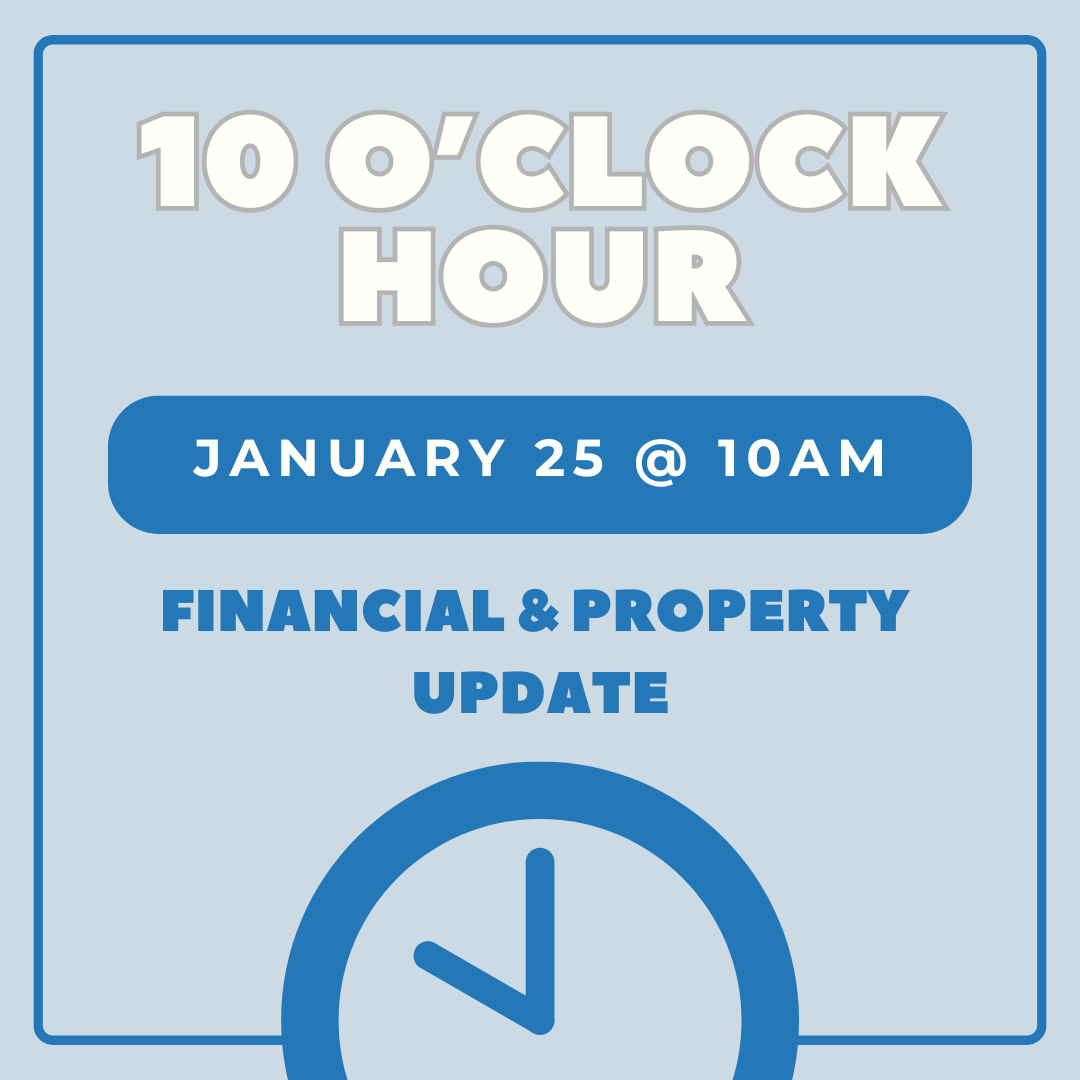 10 O'CLOCK HOUR

JANUARY 25 @ 10AM

FINANCIAL & PROPERTY UPDATE